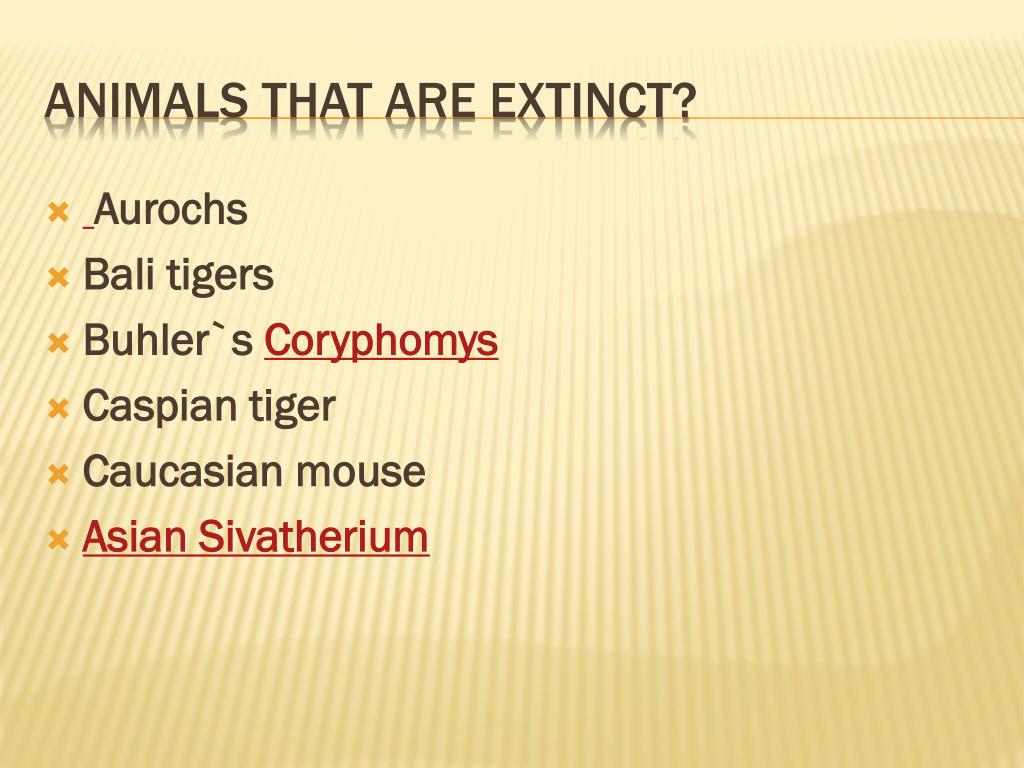 ANIMALS THAT ARE EXTINCT?

Aurochs
Bali tigers
Buhler`s Coryphomys
Caspian tiger
Caucasian mouse
Asian Sivatherium